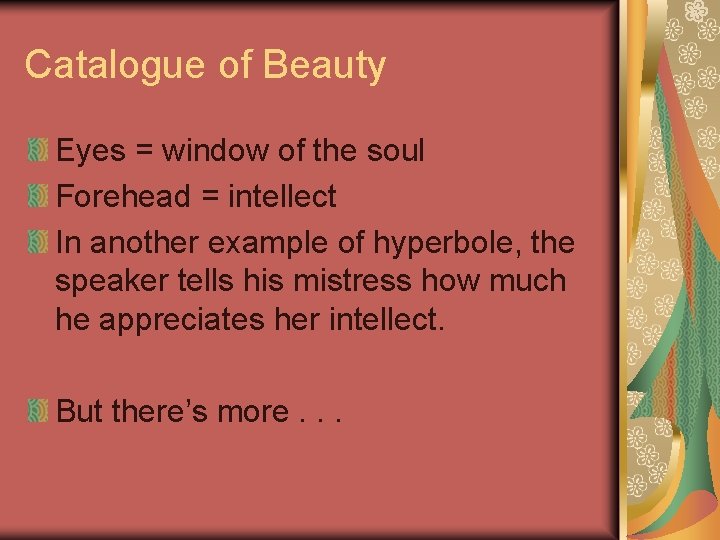 Catalogue of Beauty

Eyes = window of the soul

Forehead = intellect

In another example of hyperbole, the speaker tells his mistress how much he appreciates her intellect.

But there's more . . .